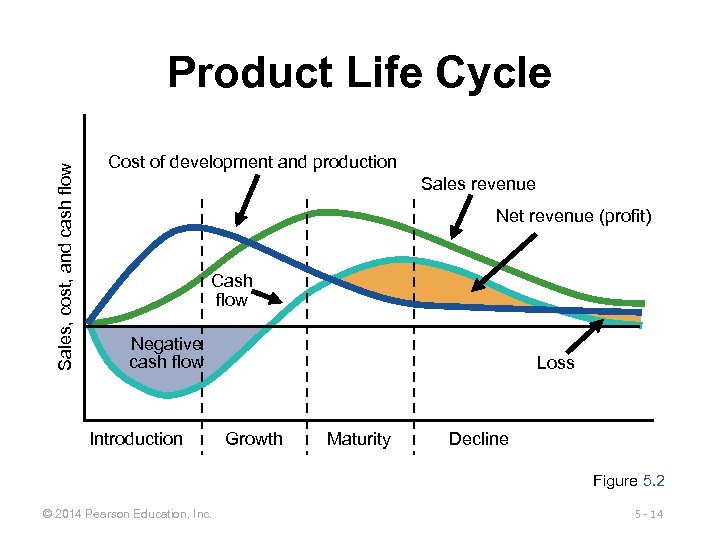 Product Life Cycle

Sales, cost, and cash flow

Cost of development and production

Sales revenue

Net revenue (profit)

Cash flow

Negative cash flow

Loss

Introduction

Growth

Maturity

Decline

Figure 5.2

© 2014 Pearson Education, Inc.

5 - 14